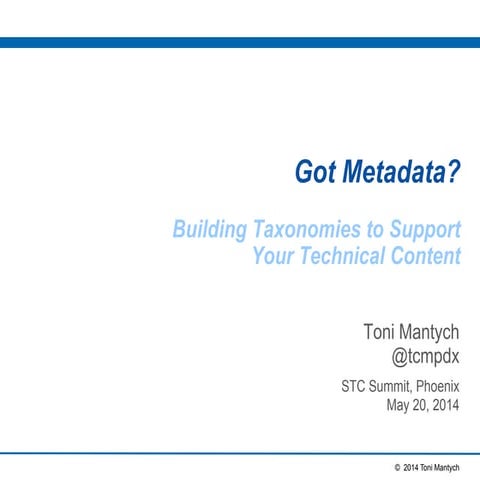 Got Metadata?

Building Taxonomies to Support Your Technical Content

Toni Mantych
@tcmpdx

STC Summit, Phoenix
May 20, 2014

© 2014 Toni Mantych